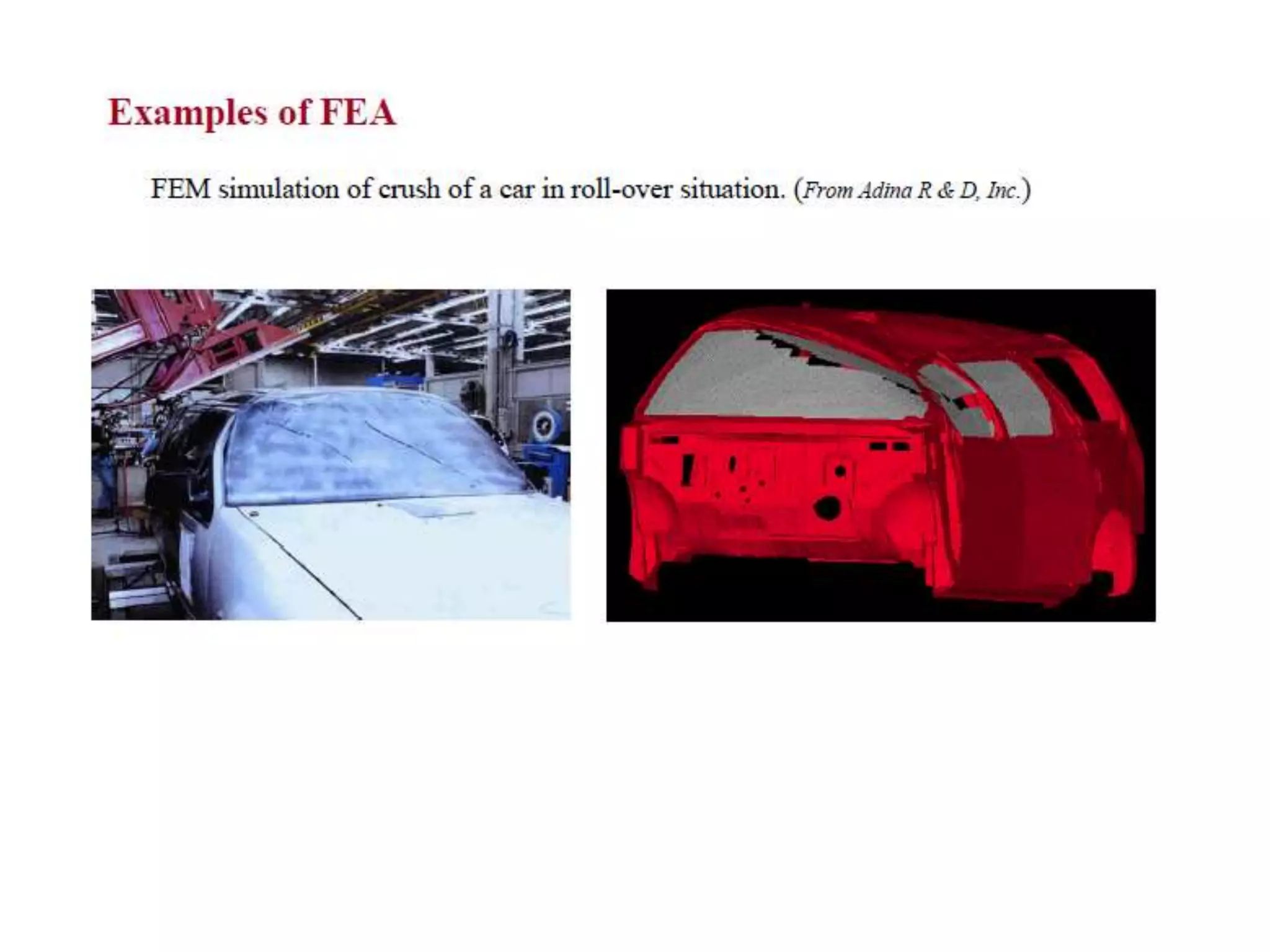 Examples of FEA

FEM simulation of crush of a car in roll-over situation. (From Adina R & D, Inc.)